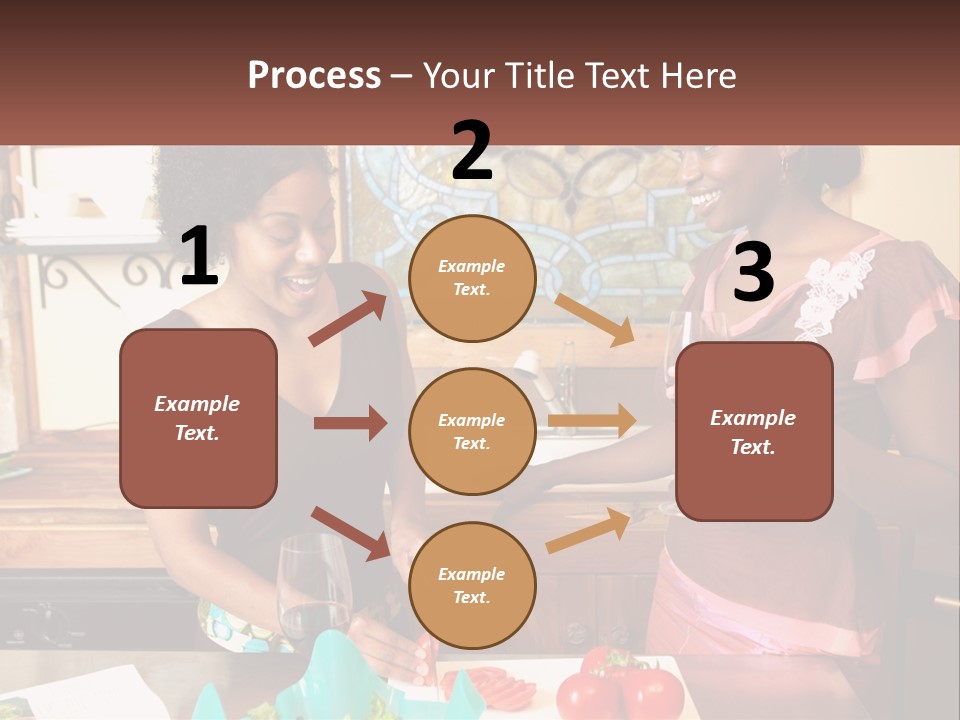 Process – Your Title Text Here

1

Example Text.

2

Example Text.

Example Text.

Example Text.

3

Example Text.